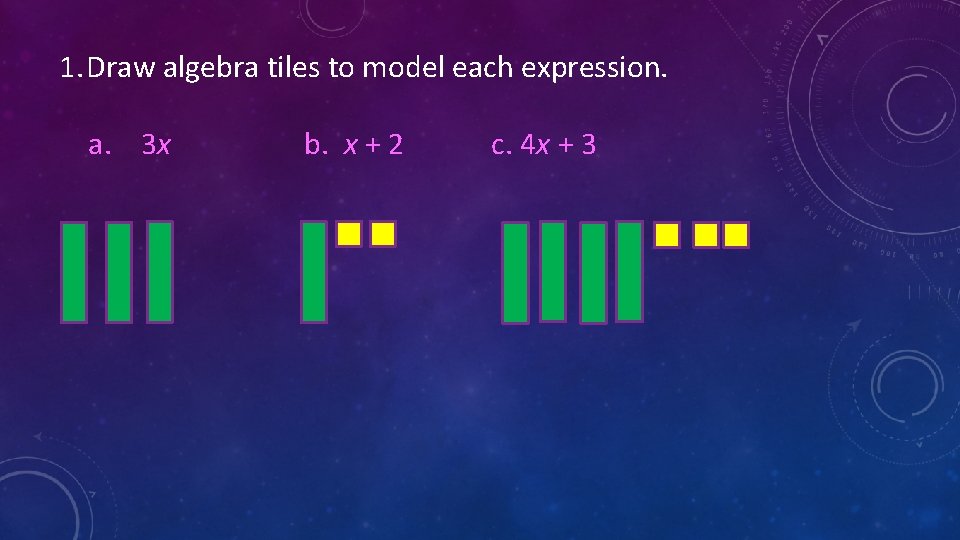 1. Draw algebra tiles to model each expression.

a. $3x$

b. $x + 2$

c. $4x + 3$